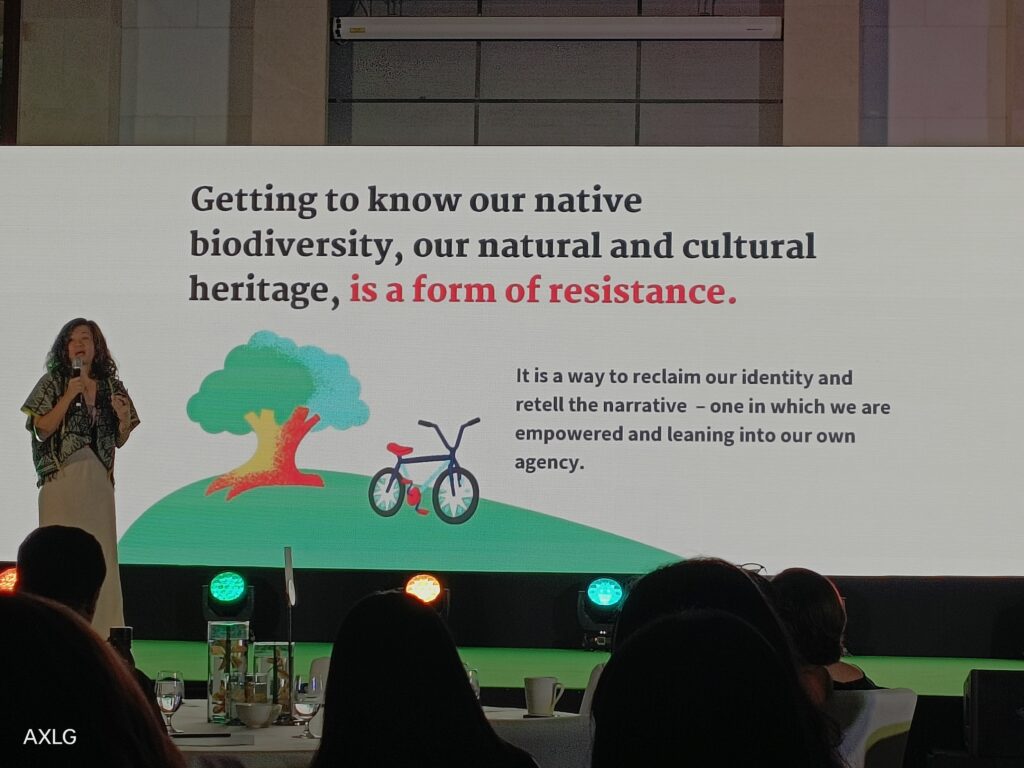 Getting to know our native biodiversity, our natural and cultural heritage, is a form of resistance.

It is a way to reclaim our identity and retell the narrative – one in which we are empowered and leaning into our own agency.

AXLG